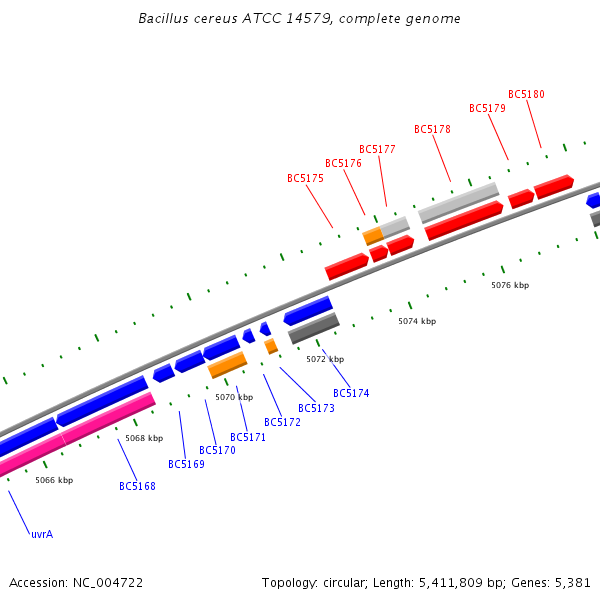 Bacillus cereus ATCC 14579, complete genome

BC5180
BC5179
BC5178
BC5177
BC5176
BC5175

5076 kbp
5074 kbp
5072 kbp
5070 kbp
5068 kbp
5066 kbp

BC5174
BC5173
BC5172
BC5171
BC5170
BC5169
BC5168
uvrA

Accession: NC_004722

Topology: circular; Length: 5,411,809 bp; Genes: 5,381